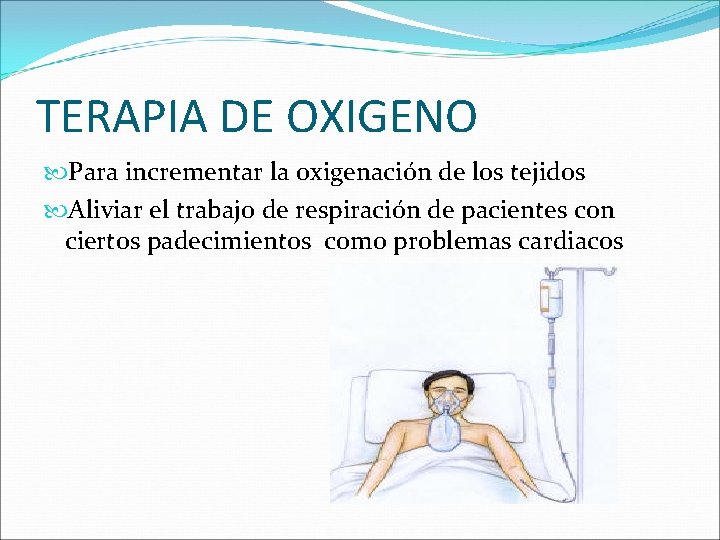 TERAPIA DE OXIGENO

Para incrementar la oxigenación de los tejidos

Aliviar el trabajo de respiración de pacientes con ciertos padecimientos como problemas cardiacos